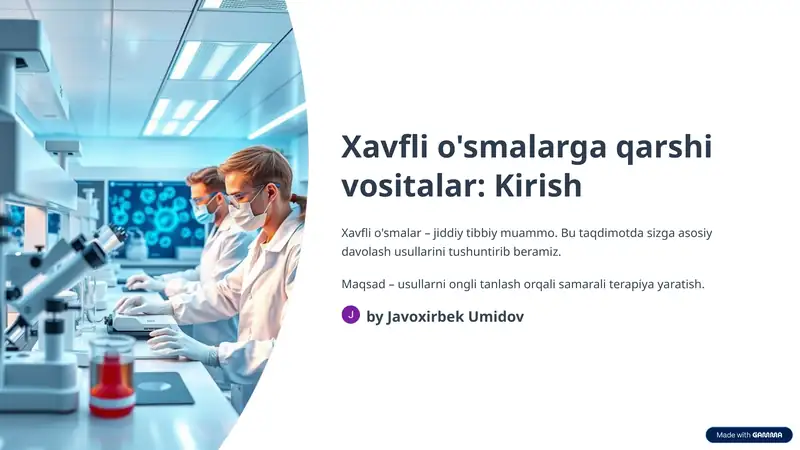 Xavfli o'smalarga qarshi vositalar: Kirish

Xavfli o'smalar – jiddiy tibbiy muammo. Bu taqdimotda sizga asosiy davolash usullarini tushuntirib beramiz.

Maqsad – usullarni ongli tanlash orqali samarali terapiya yaratish.

J by Javoxirbek Umidov

Made with GAMMA